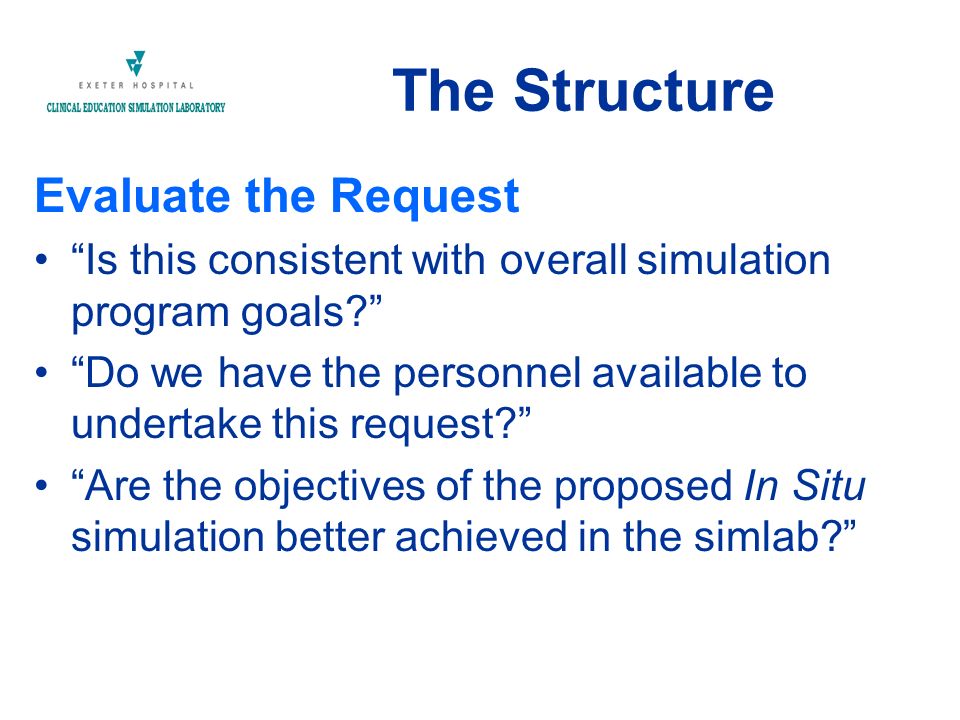 EXETER HOSPITAL
CLINICAL EDUCATION SIMULATION LABORATORY

The Structure

Evaluate the Request

• “Is this consistent with overall simulation program goals?”
• “Do we have the personnel available to undertake this request?”
• “Are the objectives of the proposed In Situ simulation better achieved in the simlab?”